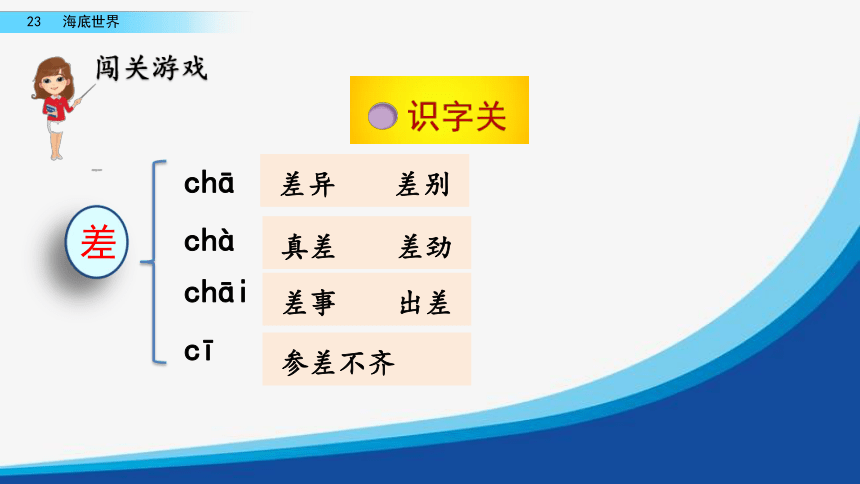 23 海底世界

闯关游戏

识字关

差

chā 差异 差别

chà 真差 差劲

chāi 差事 出差

cī 参差不齐